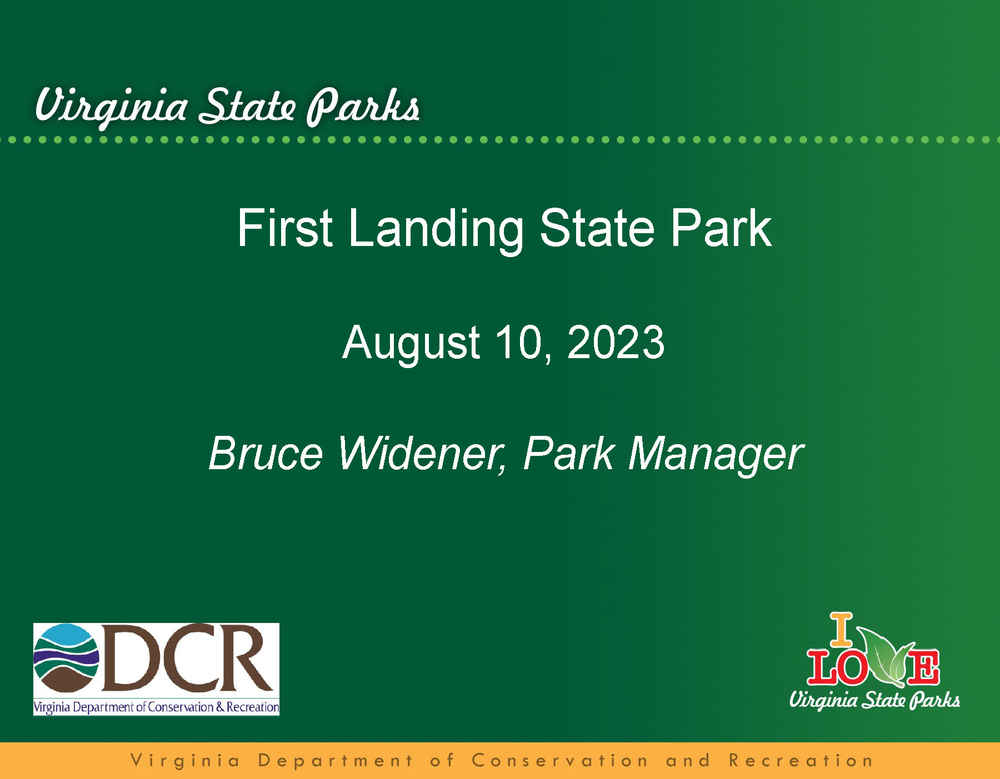 Virginia State Parks

First Landing State Park

August 10, 2023

Bruce Widener, Park Manager

DCR
Virginia Department of Conservation & Recreation

I LOVE
Virginia State Parks

Virginia Department of Conservation and Recreation